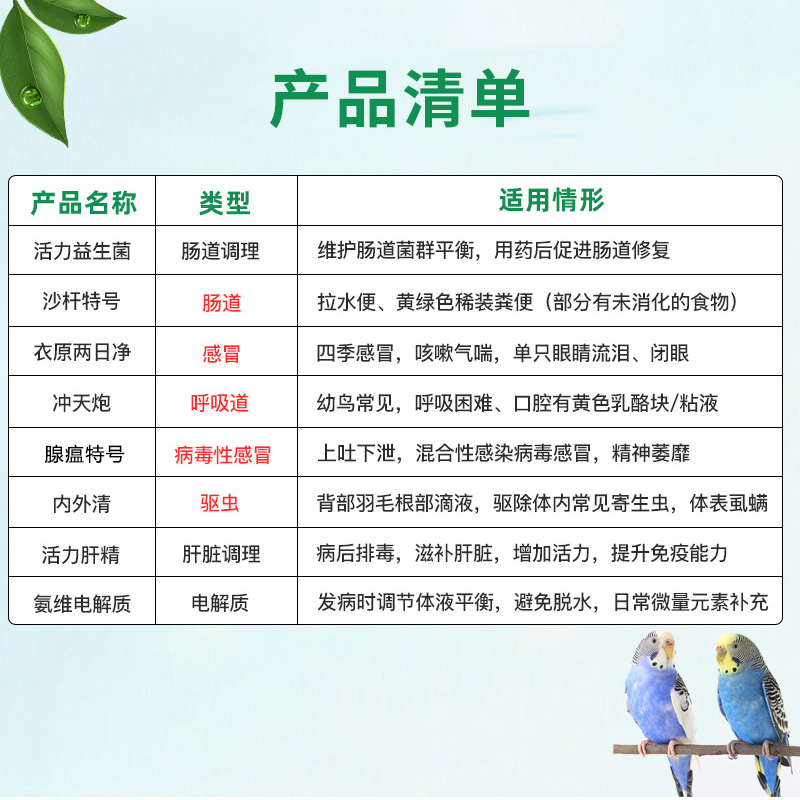 产品清单

| 产品名称 | 类型 | 适用情形 |
|---|---|---|
| 活力益生菌 | 肠道调理 | 维护肠道菌群平衡，用药后促进肠道修复 |
| 沙杆特号 | 肠道 | 拉水便、黄绿色稀装粪便（部分有未消化的食物） |
| 衣原两日净 | 感冒 | 四季感冒，咳嗽气喘，单只眼睛流泪、闭眼 |
| 冲天炮 | 呼吸道 | 幼鸟常见，呼吸困难、口腔有黄色乳酪块/粘液 |
| 腺瘟特号 | 病毒性感冒 | 上吐下泄，混合性感染病毒感冒，精神萎靡 |
| 内外清 | 驱虫 | 背部羽毛根部滴液，驱除体内常见寄生虫，体表虱螨 |
| 活力肝精 | 肝脏调理 | 病后排毒，滋补肝脏，增加活力，提升免疫能力 |
| 氨维电解质 | 电解质 | 发病时调节体液平衡，避免脱水，日常微量元素补充 |